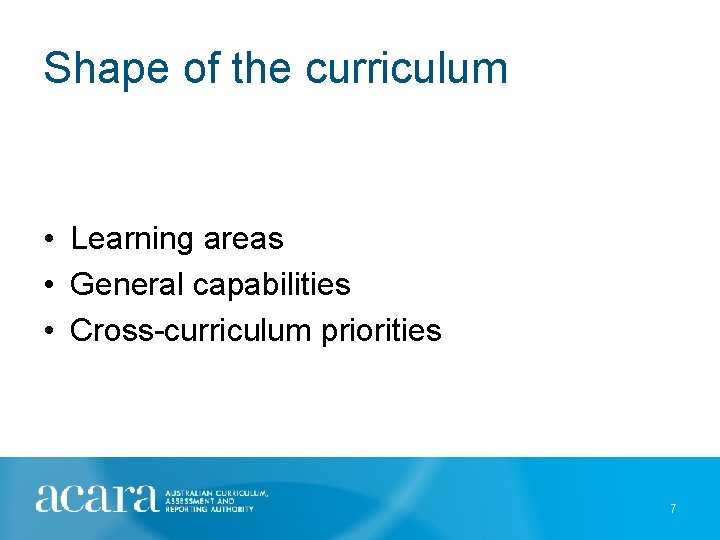 Shape of the curriculum

• Learning areas
• General capabilities
• Cross-curriculum priorities

acara AUSTRALIAN CURRICULUM, ASSESSMENT AND REPORTING AUTHORITY

7